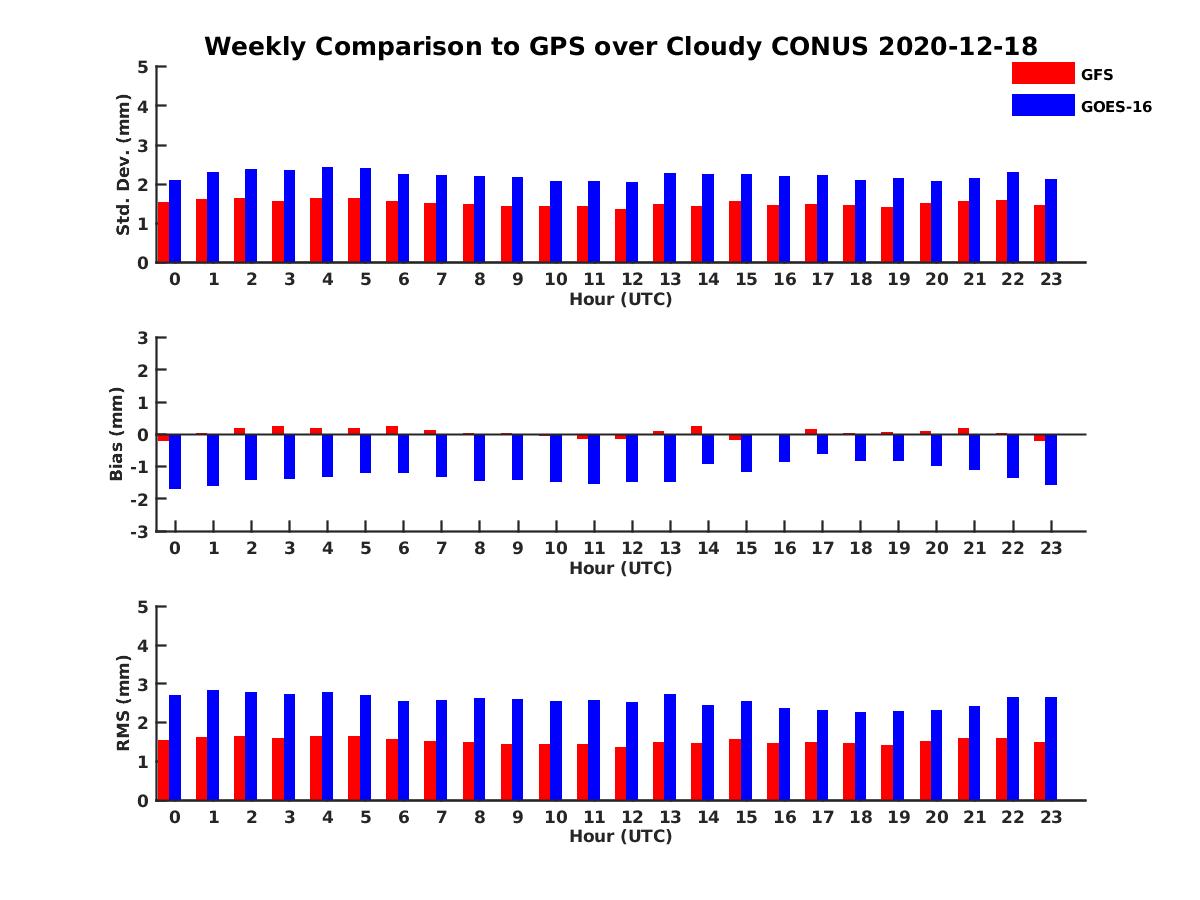 Weekly Comparison to GPS over Cloudy CONUS 2020-12-18

GFS
GOES-16

Std. Dev. (mm)
5
4
3
2
1
0
0 1 2 3 4 5 6 7 8 9 10 11 12 13 14 15 16 17 18 19 20 21 22 23
Hour (UTC)

Bias (mm)
3
2
1
0
-1
-2
-3
0 1 2 3 4 5 6 7 8 9 10 11 12 13 14 15 16 17 18 19 20 21 22 23
Hour (UTC)

RMS (mm)
5
4
3
2
1
0
0 1 2 3 4 5 6 7 8 9 10 11 12 13 14 15 16 17 18 19 20 21 22 23
Hour (UTC)